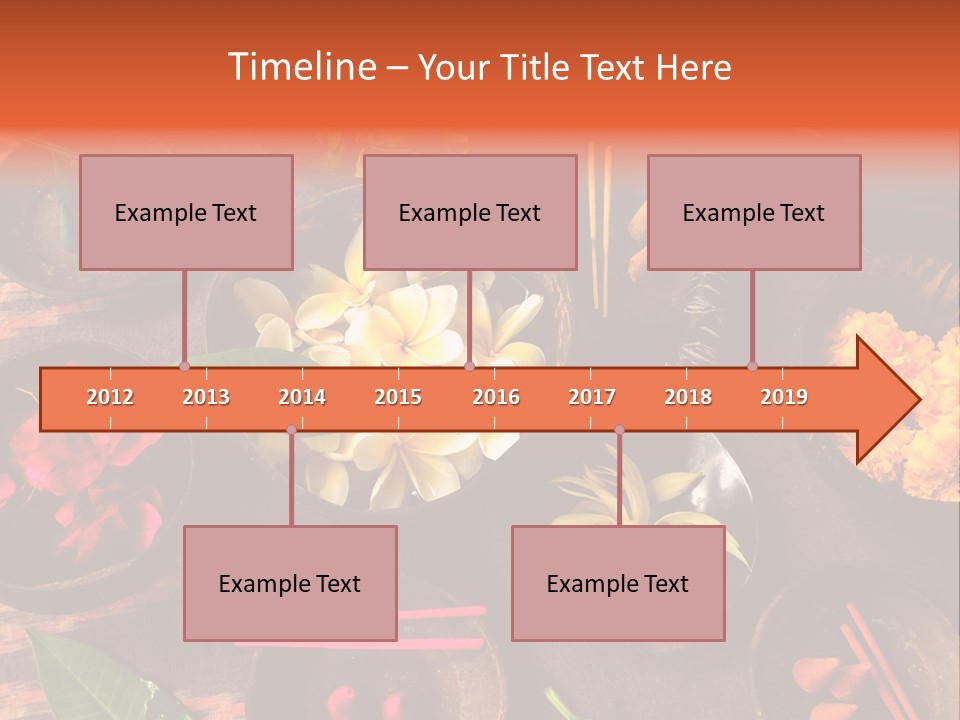 Timeline – Your Title Text Here

Example Text

Example Text

Example Text

2012 2013 2014 2015 2016 2017 2018 2019

Example Text

Example Text